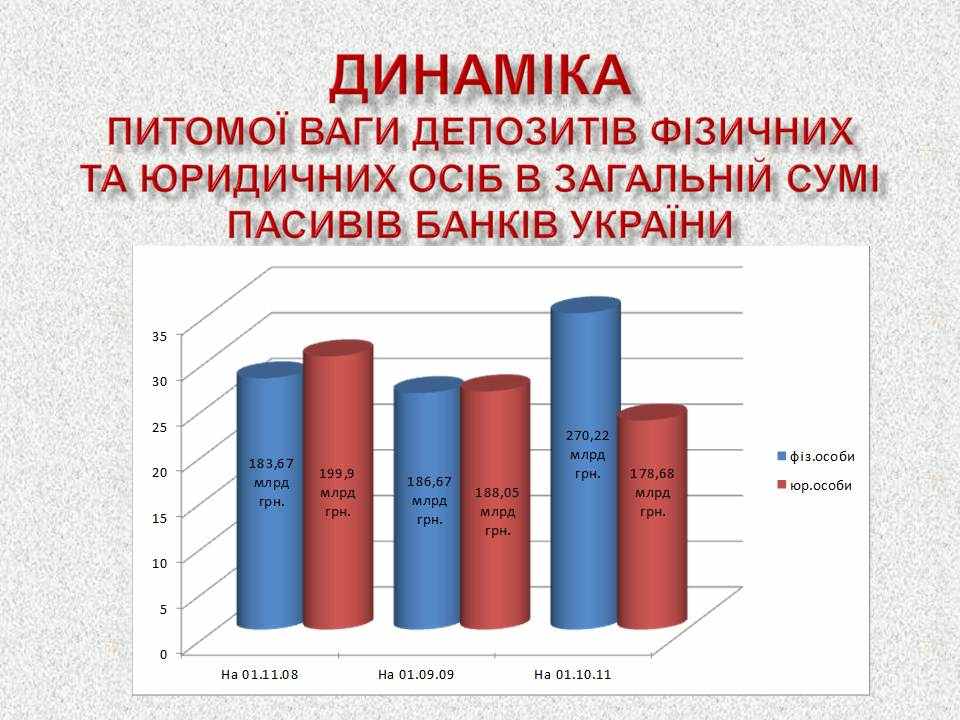 ДИНАМІКА
ПИТОМОЇ ВАГИ ДЕПОЗИТІВ ФІЗИЧНИХ ТА ЮРИДИЧНИХ ОСІБ В ЗАГАЛЬНІЙ СУМІ ПАСИВІВ БАНКІВ УКРАЇНИ

35
30
25
20
15
10
5
0

183,67 млрд грн.
199,9 млрд грн.
186,67 млрд грн.
188,05 млрд грн.
270,22 млрд грн.
178,68 млрд грн.

На 01.11.08
На 01.09.09
На 01.10.11

фіз.особи
юр.особи